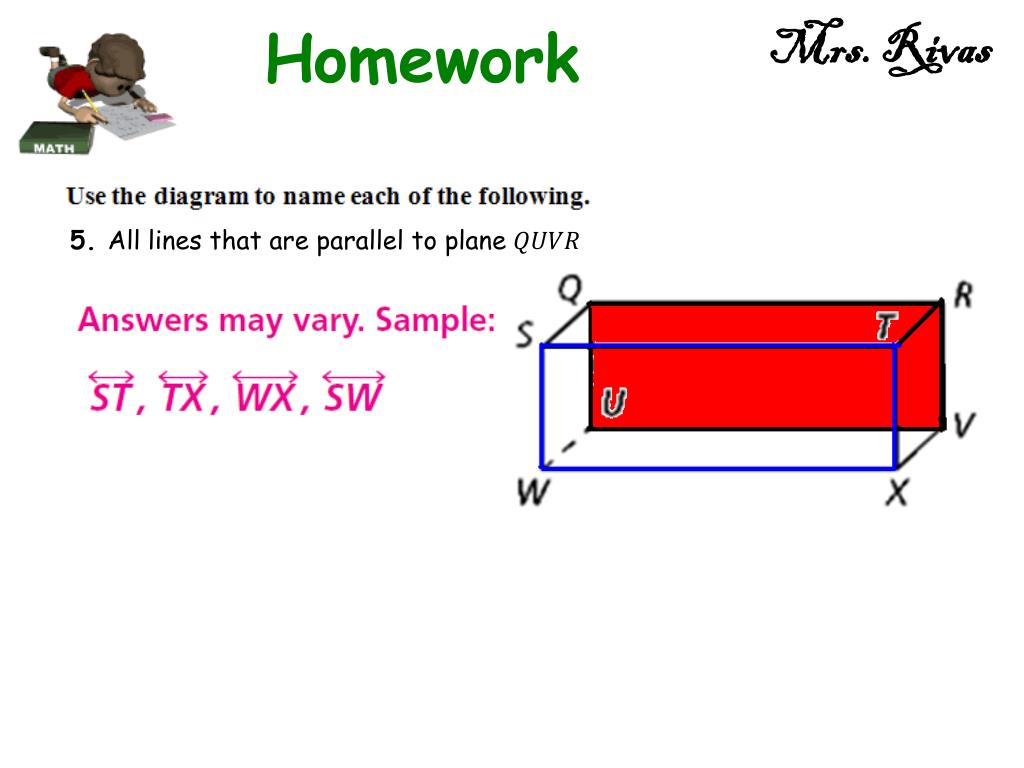 MATH

Homework

Mrs. Rivas

Use the diagram to name each of the following.

5. All lines that are parallel to plane $QUVR$

Answers may vary. Sample:

$\overleftrightarrow{ST}$, $\overleftrightarrow{TX}$, $\overleftrightarrow{WX}$, $\overleftrightarrow{SW}$

Q
R
S
T
U
V
W
X